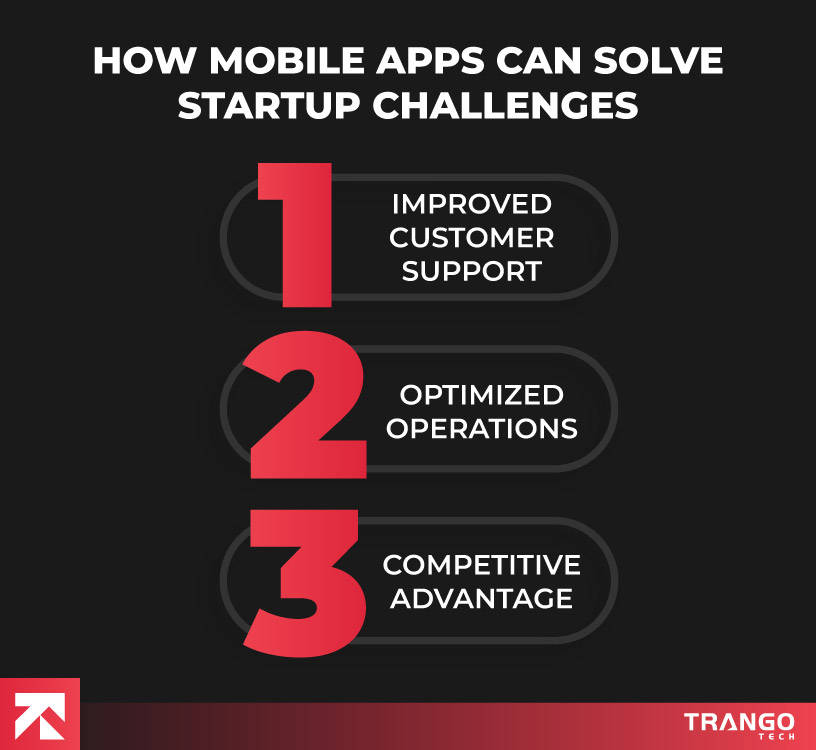 HOW MOBILE APPS CAN SOLVE STARTUP CHALLENGES

1 IMPROVED CUSTOMER SUPPORT

2 OPTIMIZED OPERATIONS

3 COMPETITIVE ADVANTAGE

TRANGO TECH